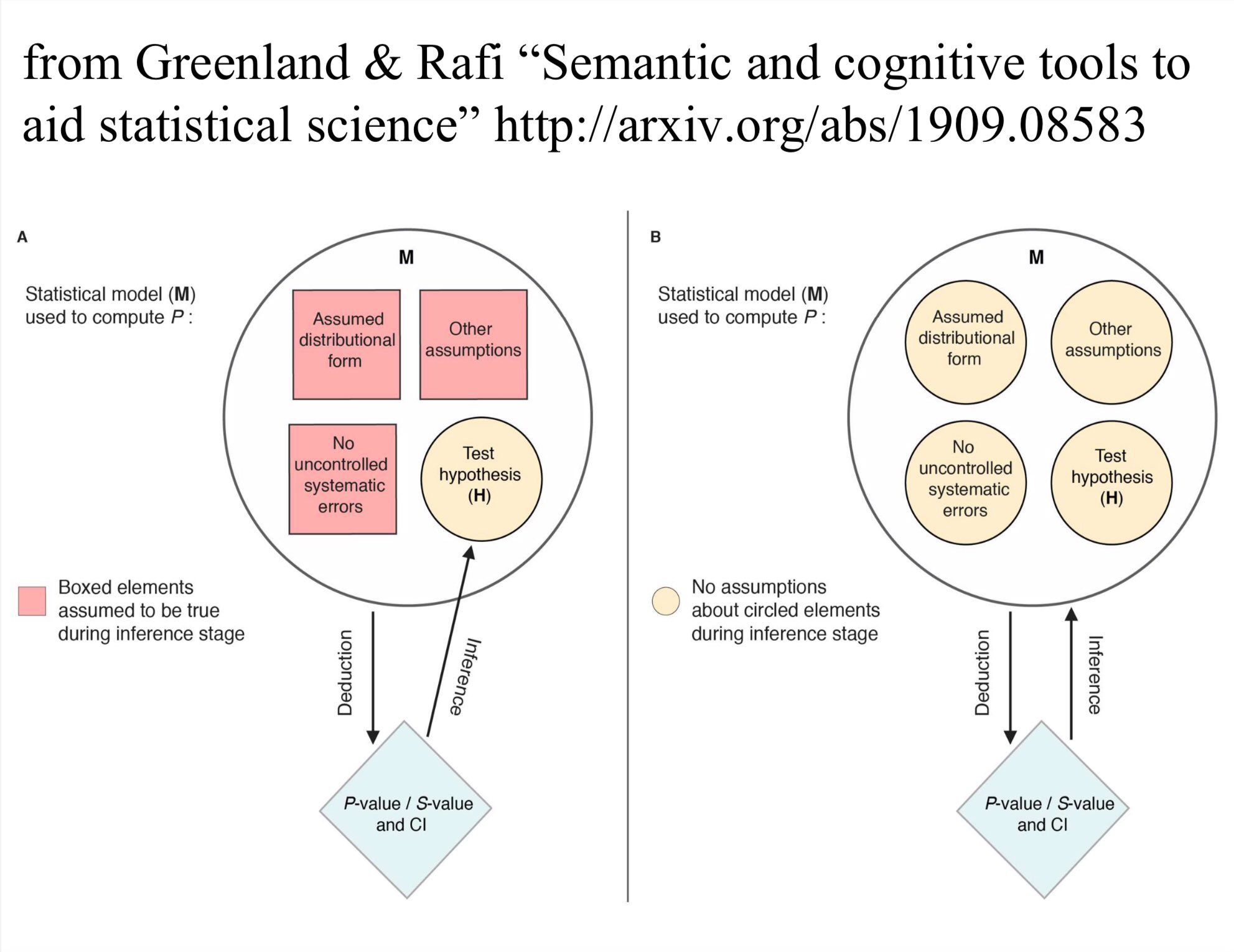 from Greenland & Rafi “Semantic and cognitive tools to aid statistical science” http://arxiv.org/abs/1909.08583

A

Statistical model (M) used to compute P :

M

Assumed distributional form

Other assumptions

No uncontrolled systematic errors

Test hypothesis (H)

Boxed elements assumed to be true during inference stage

Deduction

Inference

P-value / S-value and CI

B

Statistical model (M) used to compute P :

M

Assumed distributional form

Other assumptions

No uncontrolled systematic errors

Test hypothesis (H)

No assumptions about circled elements during inference stage

Deduction

Inference

P-value / S-value and CI